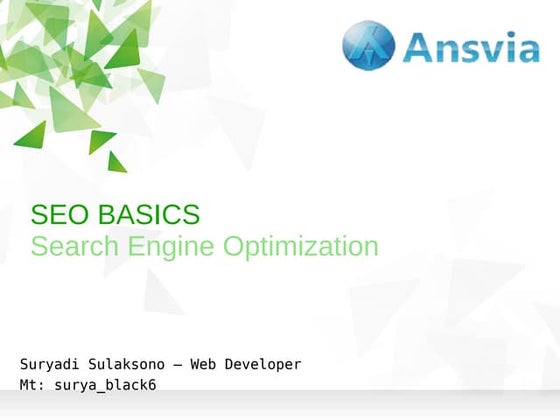 Ansvia

SEO BASICS
Search Engine Optimization

Suryadi Sulaksono – Web Developer
Mt: surya_black6